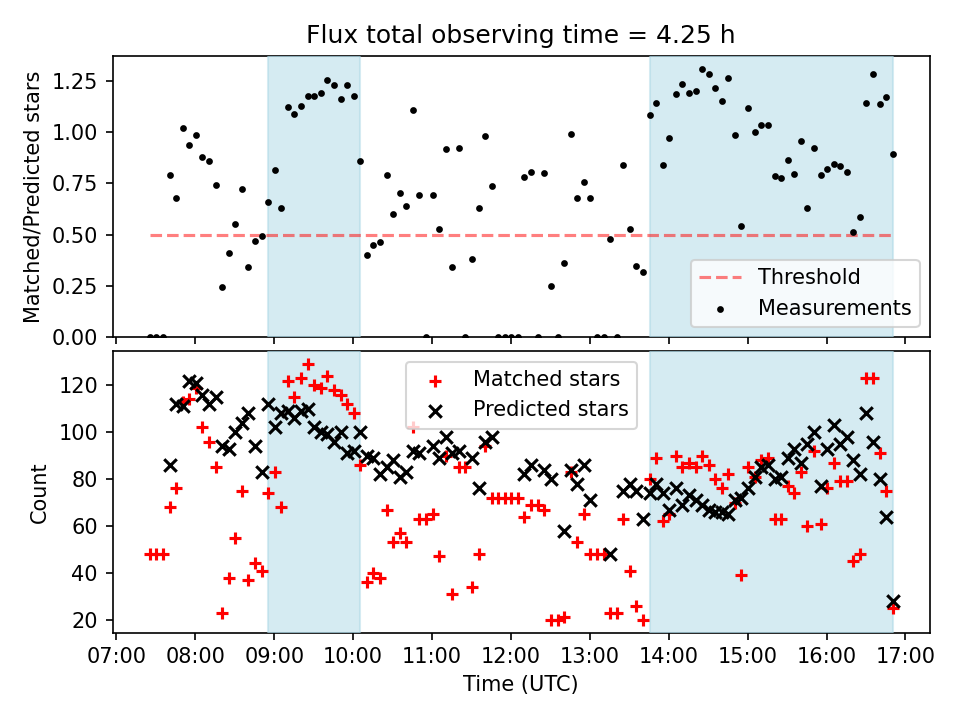 Flux total observing time = 4.25 h

Matched/Predicted stars

1.25
1.00
0.75
0.50
0.25
0.00

Threshold
Measurements

Count

120
100
80
60
40
20

Matched stars
Predicted stars

07:00 08:00 09:00 10:00 11:00 12:00 13:00 14:00 15:00 16:00 17:00

Time (UTC)